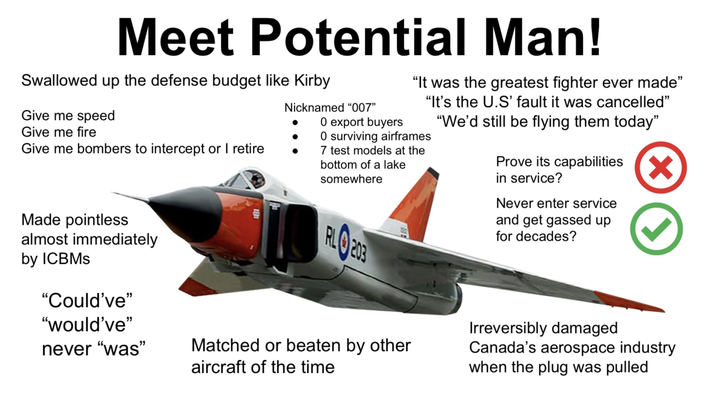 Meet Potential Man!

Swallowed up the defense budget like Kirby

Give me speed
Give me fire
Give me bombers to intercept or I retire

Nicknamed “007”
- 0 export buyers
- 0 surviving airframes
- 7 test models at the bottom of a lake somewhere

“It was the greatest fighter ever made”
“It’s the U.S’ fault it was cancelled”
“We’d still be flying them today”

Prove its capabilities in service?

Never enter service and get gassed up for decades?

Made pointless almost immediately by ICBMs

RL 203

“Could’ve”
“would’ve”
never “was”

Matched or beaten by other aircraft of the time

Irreversibly damaged Canada’s aerospace industry when the plug was pulled